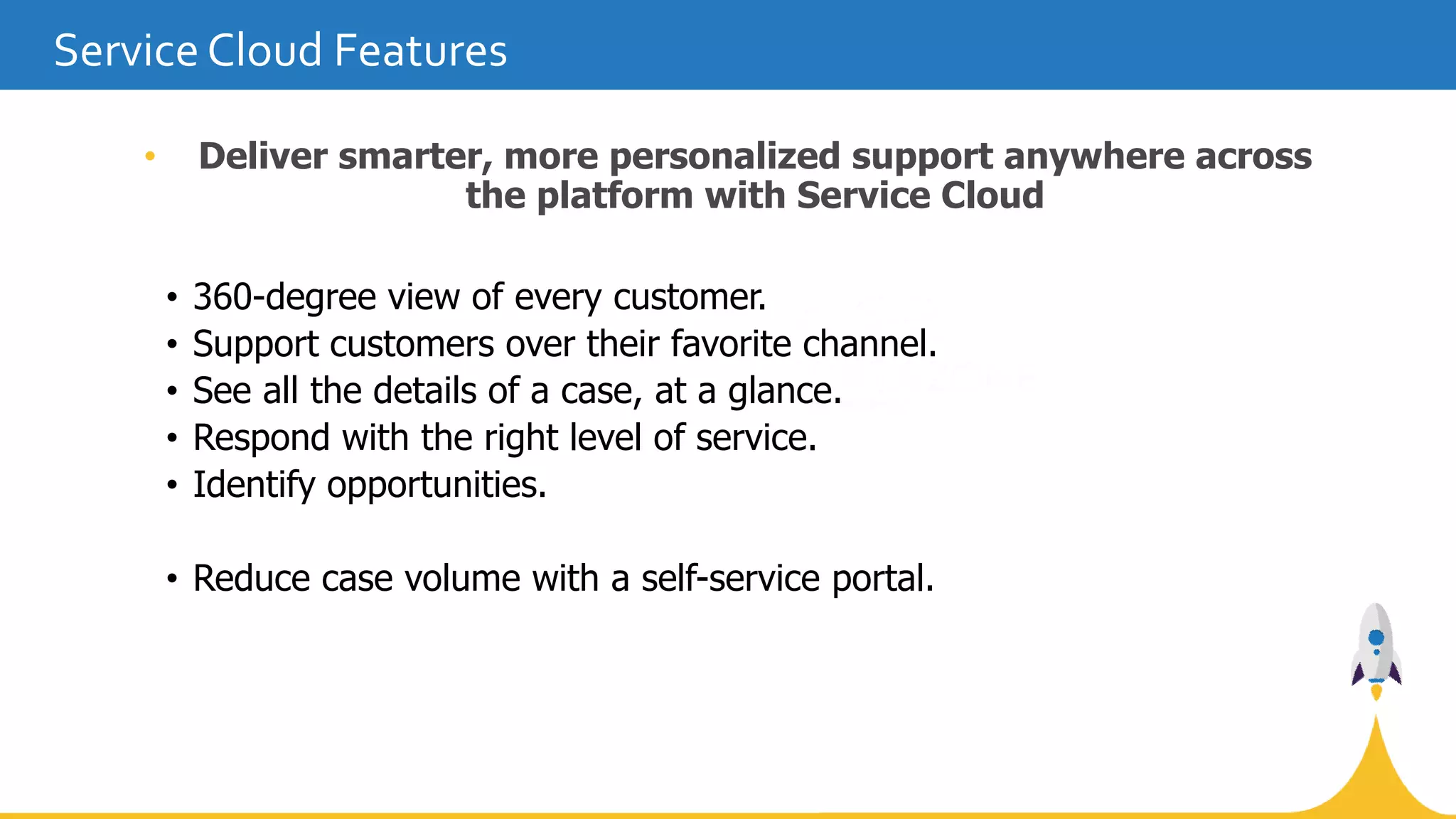 Service Cloud Features

• Deliver smarter, more personalized support anywhere across the platform with Service Cloud

• 360-degree view of every customer.
• Support customers over their favorite channel.
• See all the details of a case, at a glance.
• Respond with the right level of service.
• Identify opportunities.

• Reduce case volume with a self-service portal.